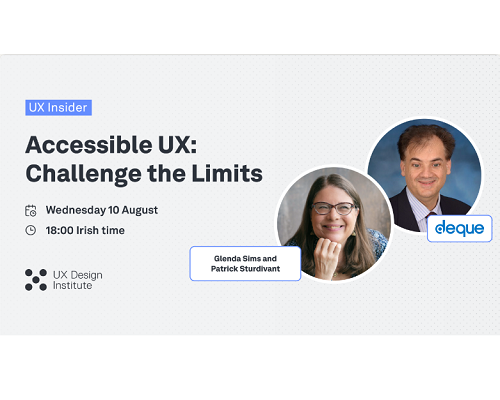 UX Insider

Accessible UX: Challenge the Limits

Wednesday 10 August

18:00 Irish time

UX Design Institute

Glenda Sims and Patrick Sturdivant

deque